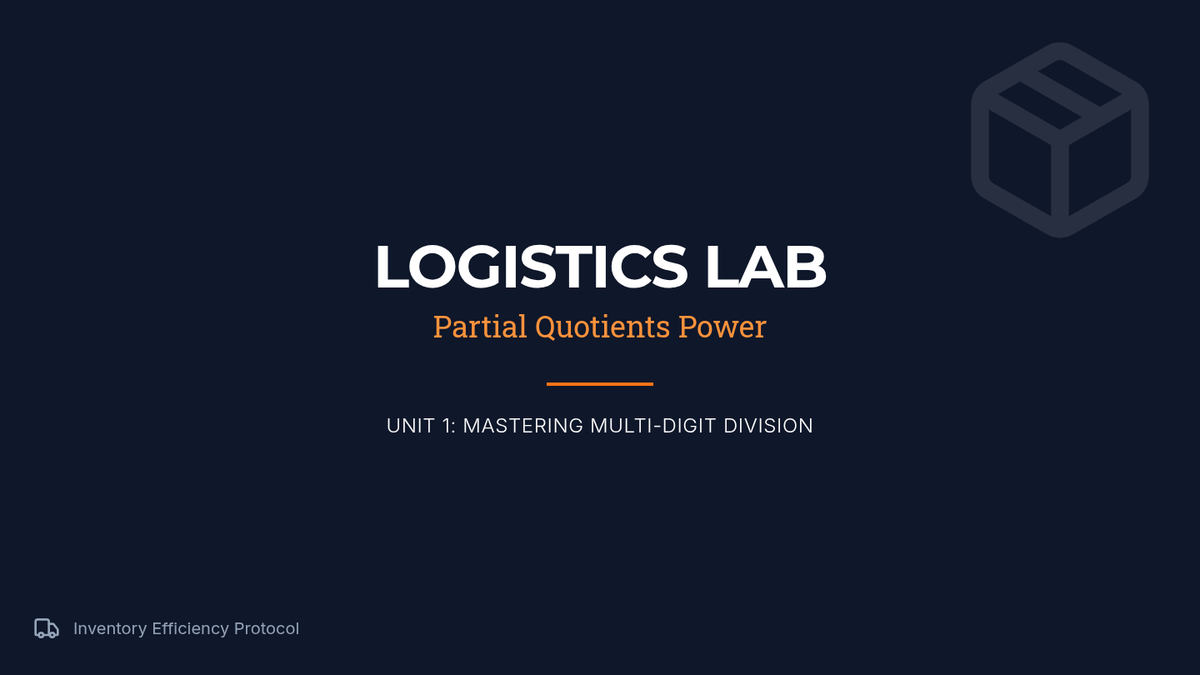 LOGISTICS LAB

Partial Quotients Power

UNIT 1: MASTERING MULTI-DIGIT DIVISION

Inventory Efficiency Protocol